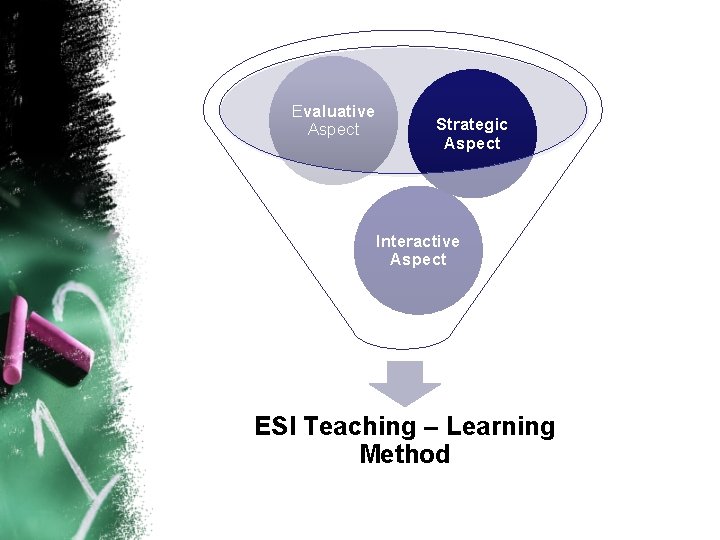 Evaluative Aspect

Strategic Aspect

Interactive Aspect

ESI Teaching – Learning Method